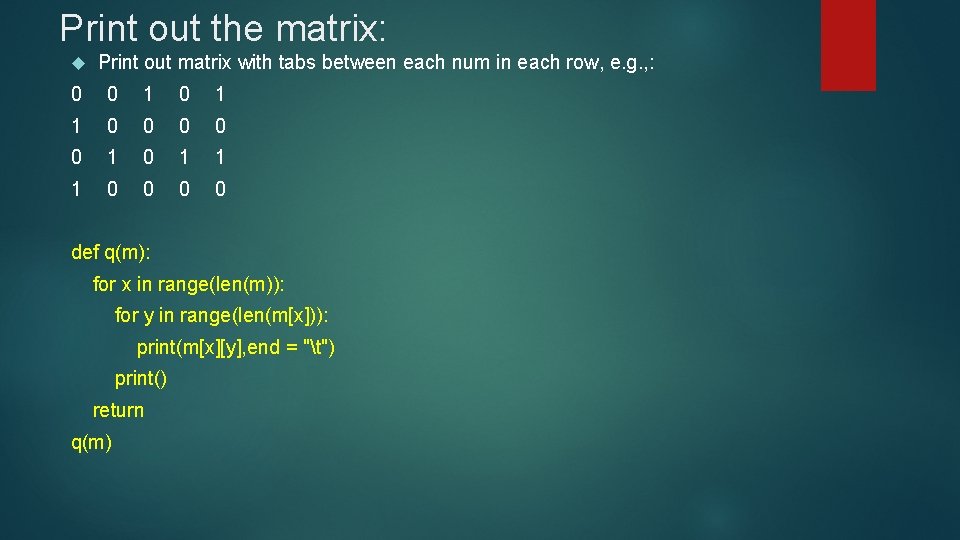 Print out the matrix:

Print out matrix with tabs between each num in each row, e.g.,:

0 0 1 0 1
1 0 0 0 0
0 1 0 1 1
1 0 0 0 0

def q(m):
for x in range(len(m)):
for y in range(len(m[x])):
print(m[x][y],end = "\t")
print()
return
q(m)